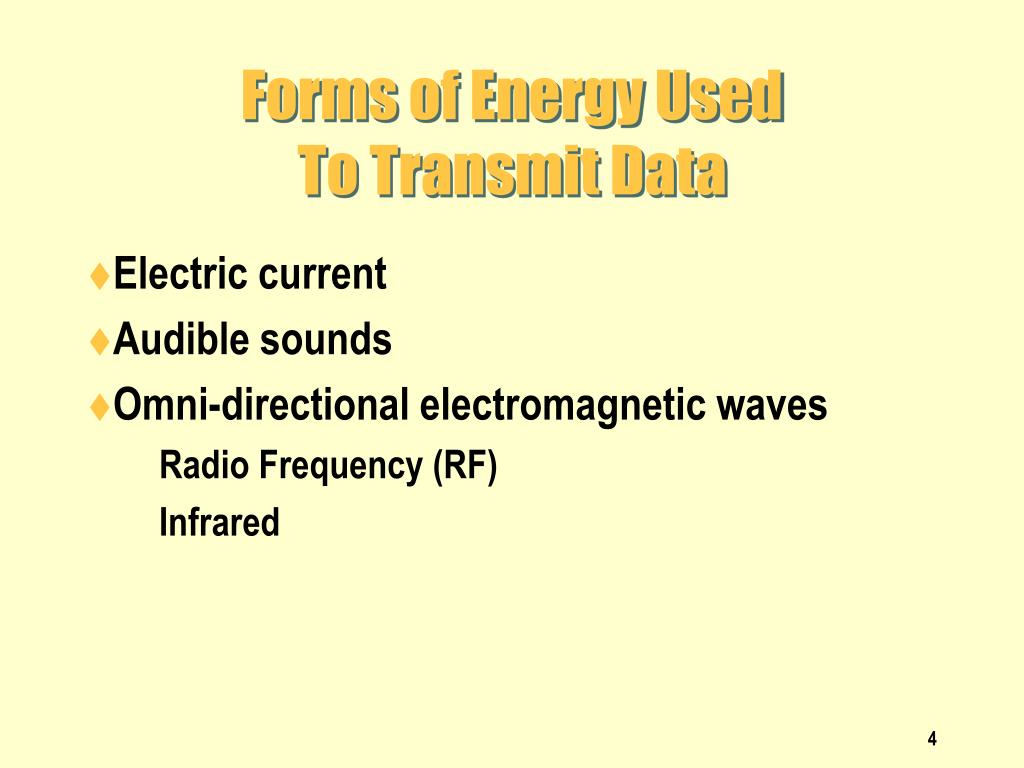 Forms of Energy Used
To Transmit Data

♦Electric current

♦Audible sounds

♦Omni-directional electromagnetic waves

Radio Frequency (RF)

Infrared

4